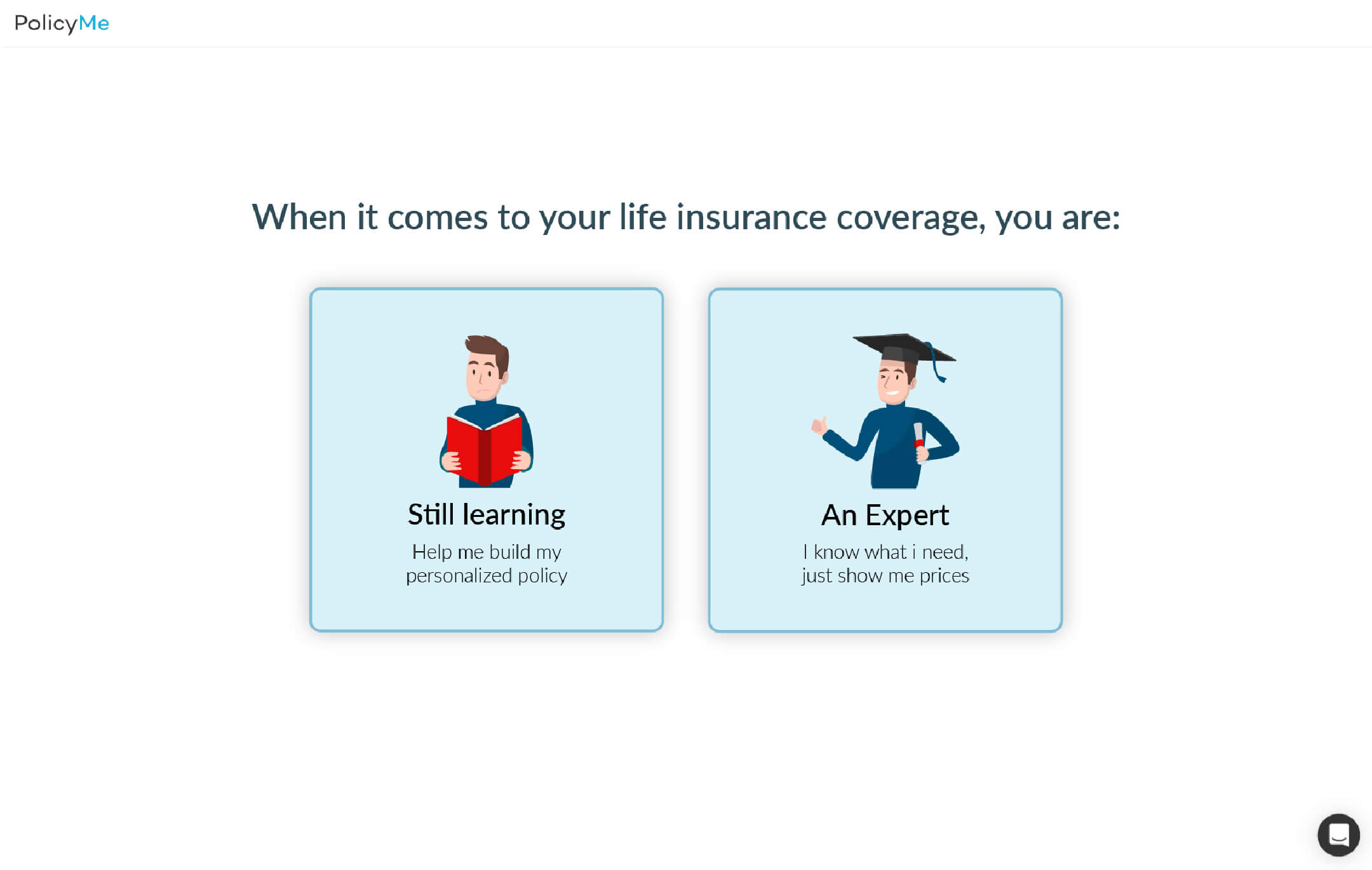 PolicyMe

When it comes to your life insurance coverage, you are:

Still learning
Help me build my personalized policy

An Expert
I know what i need, just show me prices